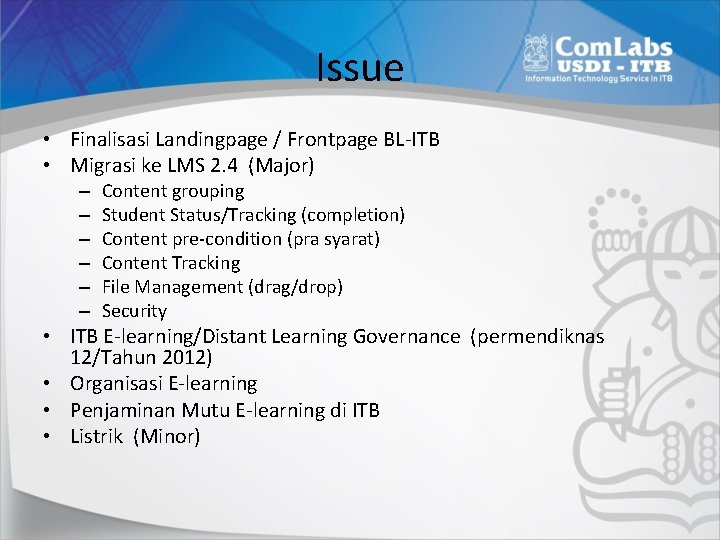 Issue

ComLabs
USDI - ITB
Information Technology Service in ITB

• Finalisasi Landingpage / Frontpage BL-ITB
• Migrasi ke LMS 2.4 (Major)
– Content grouping
– Student Status/Tracking (completion)
– Content pre-condition (pra syarat)
– Content Tracking
– File Management (drag/drop)
– Security
• ITB E-learning/Distant Learning Governance (permendiknas 12/Tahun 2012)
• Organisasi E-learning
• Penjaminan Mutu E-learning di ITB
• Listrik (Minor)